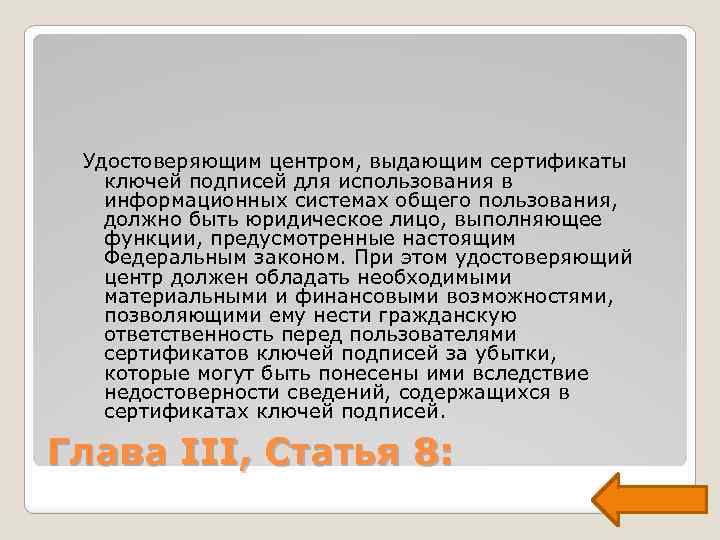 Удостоверяющим центром, выдающим сертификаты ключей подписей для использования в информационных системах общего пользования, должно быть юридическое лицо, выполняющее функции, предусмотренные настоящим Федеральным законом. При этом удостоверяющий центр должен обладать необходимыми материальными и финансовыми возможностями, позволяющими ему нести гражданскую ответственность перед пользователями сертификатов ключей подписей за убытки, которые могут быть понесены ими вследствие недостоверности сведений, содержащихся в сертификатах ключей подписей.

Глава III, Статья 8: